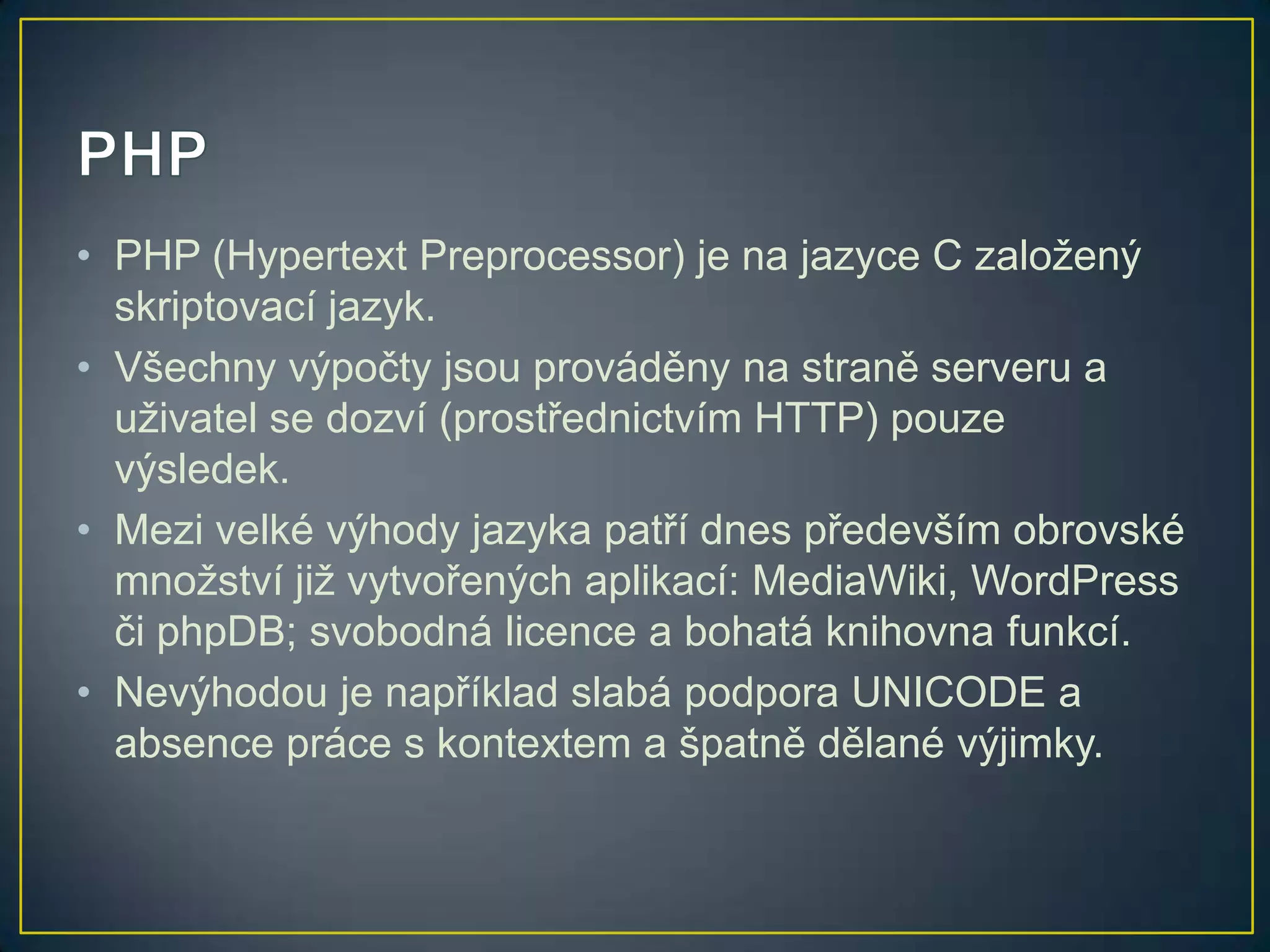 PHP

• PHP (Hypertext Preprocessor) je na jazyce C založený skriptovací jazyk.
• Všechny výpočty jsou prováděny na straně serveru a uživatel se dozví (prostřednictvím HTTP) pouze výsledek.
• Mezi velké výhody jazyka patří dnes především obrovské množství již vytvořených aplikací: MediaWiki, WordPress či phpDB; svobodná licence a bohatá knihovna funkcí.
• Nevýhodou je například slabá podpora UNICODE a absence práce s kontextem a špatně dělané výjimky.